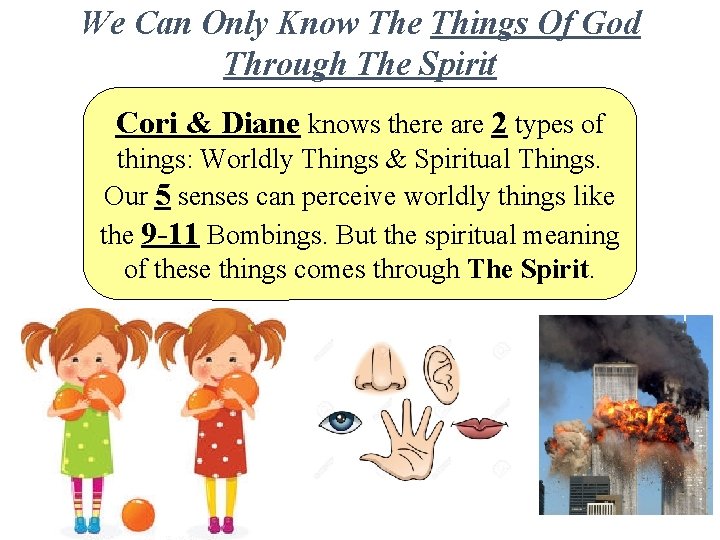 We Can Only Know The Things Of God Through The Spirit

Cori & Diane knows there are 2 types of things: Worldly Things & Spiritual Things. Our 5 senses can perceive worldly things like the 9-11 Bombings. But the spiritual meaning of these things comes through The Spirit.